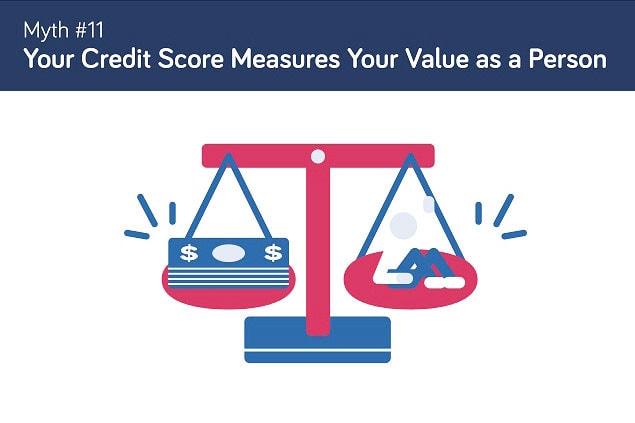 Myth #11
Your Credit Score Measures Your Value as a Person

$ $